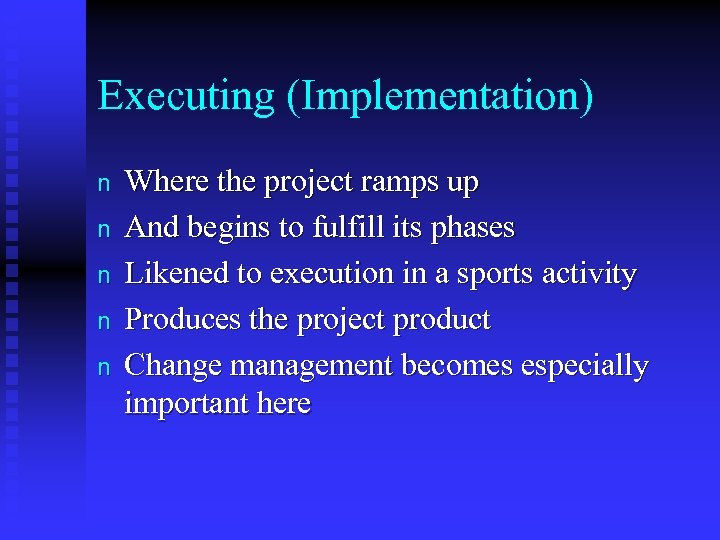 Executing (Implementation)

n Where the project ramps up
n And begins to fulfill its phases
n Likened to execution in a sports activity
n Produces the project product
n Change management becomes especially important here